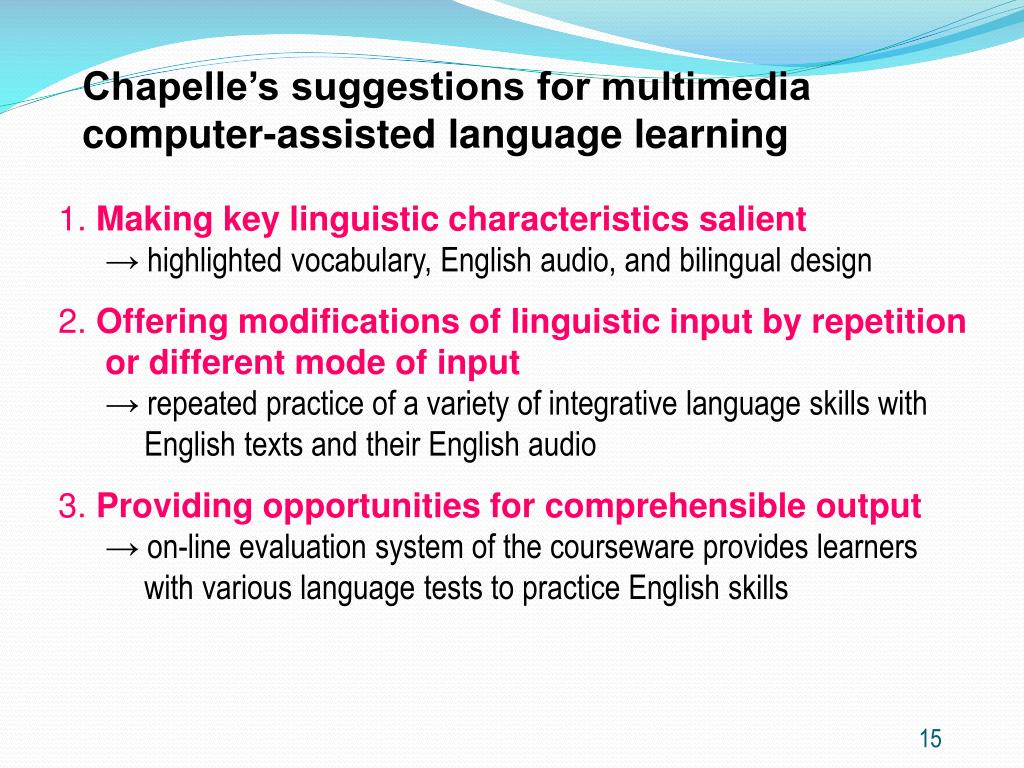 Chapelle's suggestions for multimedia computer-assisted language learning

1. Making key linguistic characteristics salient
→ highlighted vocabulary, English audio, and bilingual design

2. Offering modifications of linguistic input by repetition or different mode of input
→ repeated practice of a variety of integrative language skills with English texts and their English audio

3. Providing opportunities for comprehensible output
→ on-line evaluation system of the courseware provides learners with various language tests to practice English skills

15